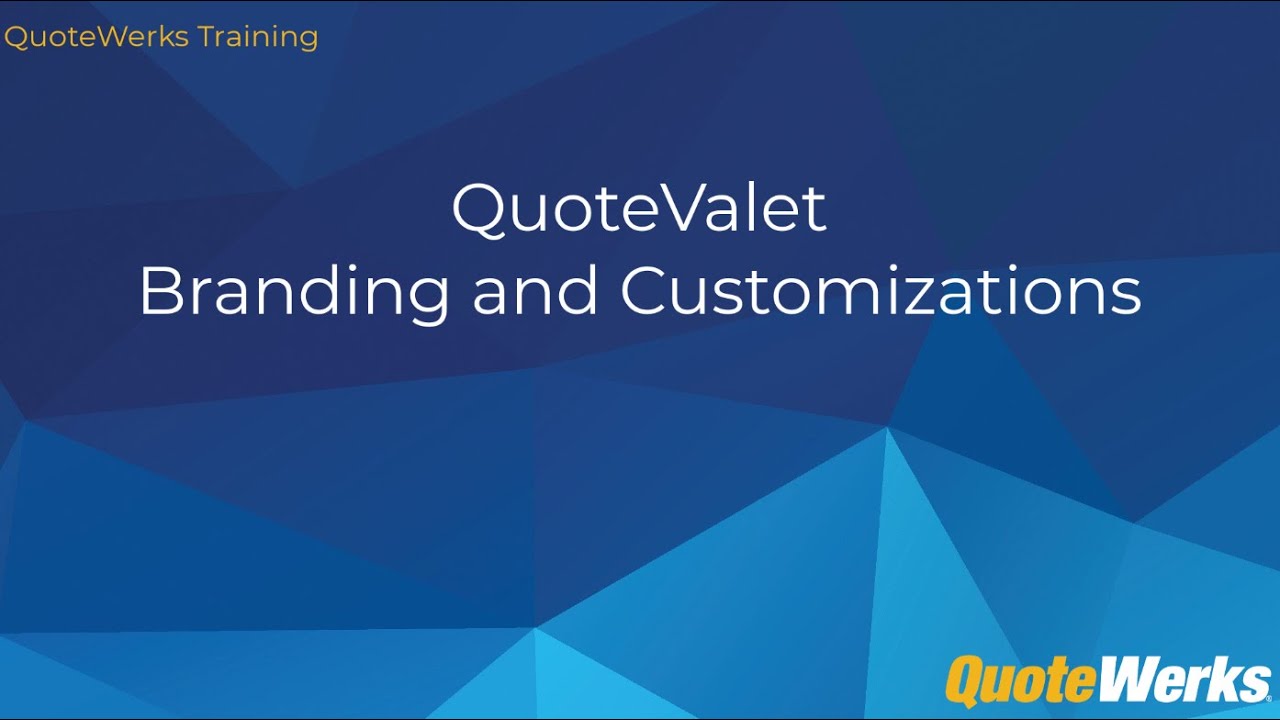 QuoteWerks Training

QuoteValet
Branding and Customizations

QuoteWerks®